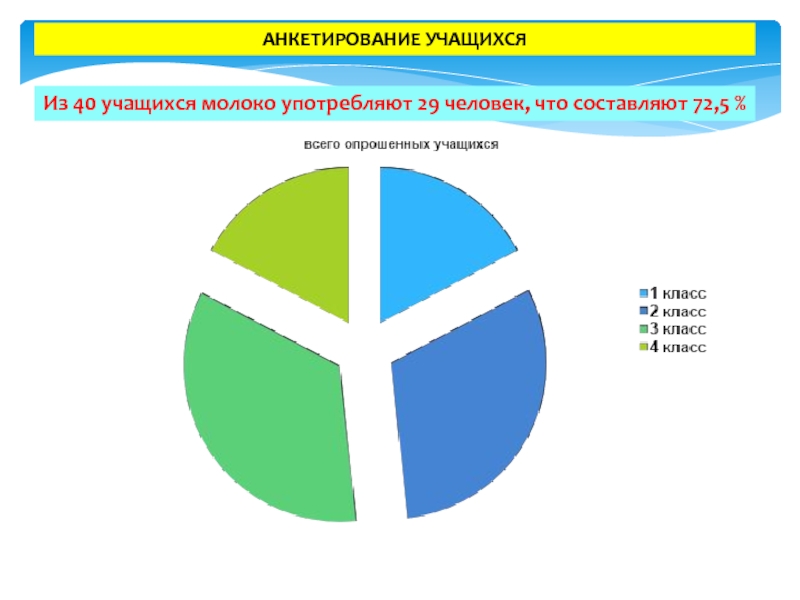 АНКЕТИРОВАНИЕ УЧАЩИХСЯ

Из 40 учащихся молоко употребляют 29 человек, что составляют 72,5 %

всего опрошенных учащихся

1 класс
2 класс
3 класс
4 класс